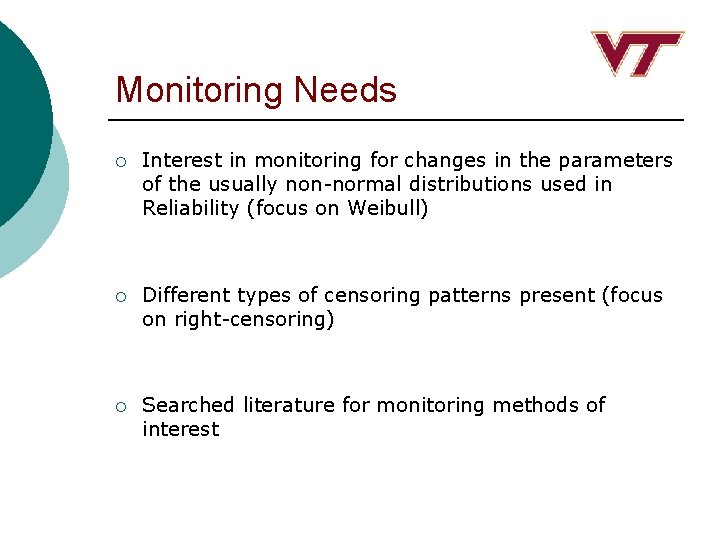 VT

Monitoring Needs

○ Interest in monitoring for changes in the parameters of the usually non-normal distributions used in Reliability (focus on Weibull)

○ Different types of censoring patterns present (focus on right-censoring)

○ Searched literature for monitoring methods of interest